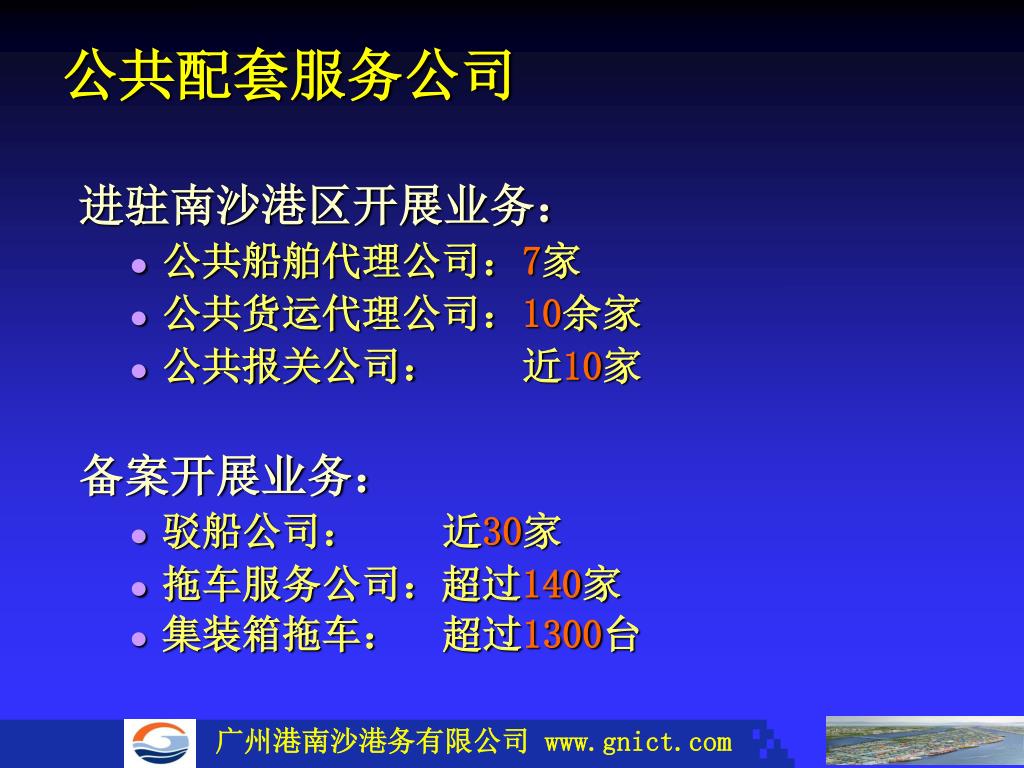 公共配套服务公司

进驻南沙港区开展业务：
- 公共船舶代理公司：7家
- 公共货运代理公司：10余家
- 公共报关公司：　　近10家

备案开展业务：
- 驳船公司：　　近30家
- 拖车服务公司：超过140家
- 集装箱拖车：　超过1300台

广州港南沙港务有限公司 www.gnict.com